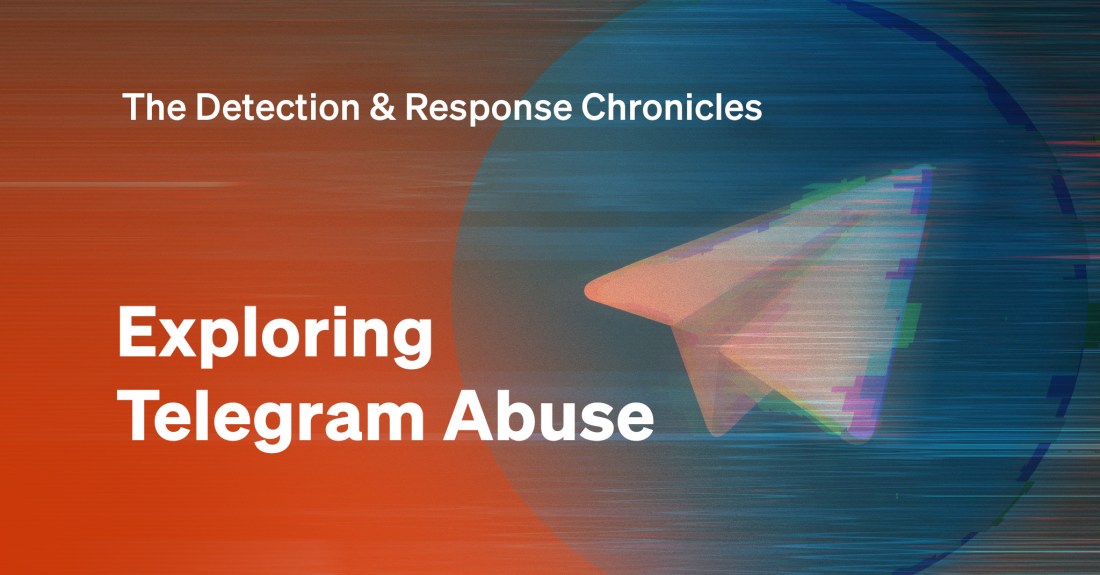 The Detection & Response Chronicles

Exploring Telegram Abuse